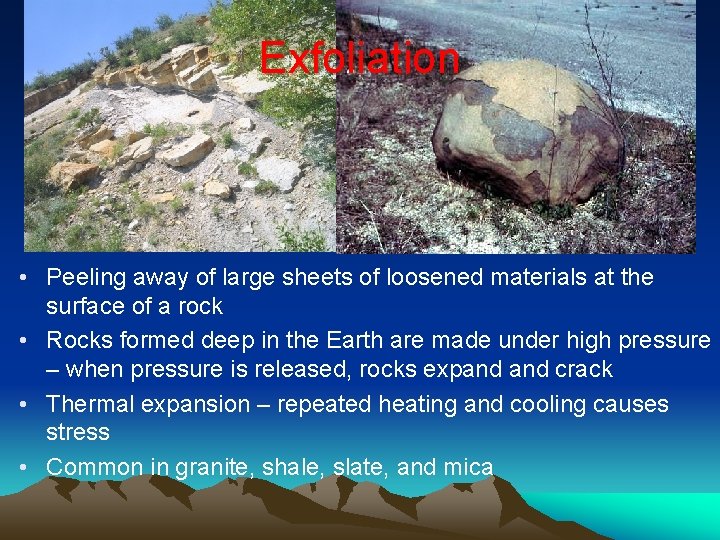 Exfoliation

• Peeling away of large sheets of loosened materials at the surface of a rock
• Rocks formed deep in the Earth are made under high pressure – when pressure is released, rocks expand and crack
• Thermal expansion – repeated heating and cooling causes stress
• Common in granite, shale, slate, and mica